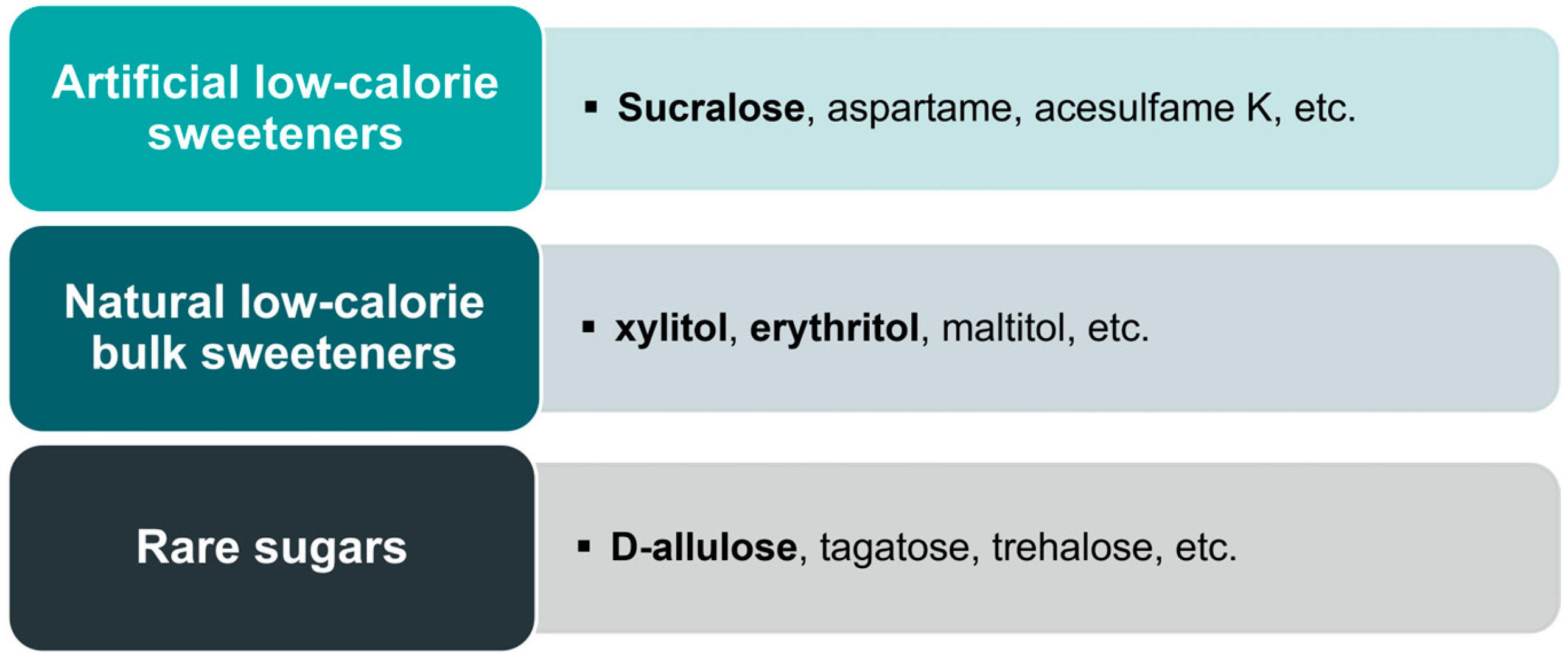 Artificial low-calorie sweeteners

▪ Sucralose, aspartame, acesulfame K, etc.

Natural low-calorie bulk sweeteners

▪ xylitol, erythritol, maltitol, etc.

Rare sugars

▪ D-allulose, tagatose, trehalose, etc.